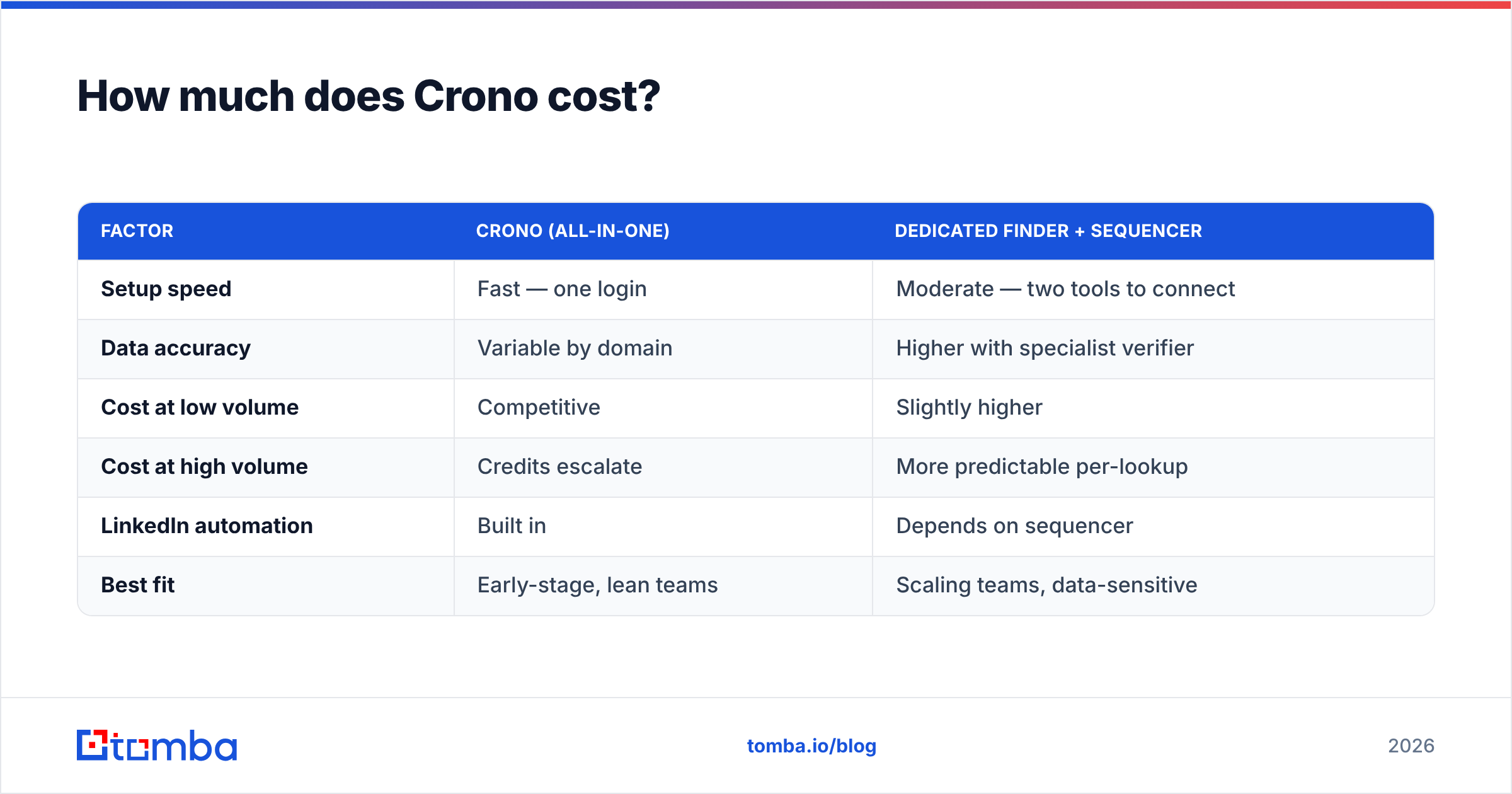 How much does Crono cost?

| FACTOR | CRONO (ALL-IN-ONE) | DEDICATED FINDER + SEQUENCER |
|---|---|---|
| Setup speed | Fast — one login | Moderate — two tools to connect |
| Data accuracy | Variable by domain | Higher with specialist verifier |
| Cost at low volume | Competitive | Slightly higher |
| Cost at high volume | Credits escalate | More predictable per-lookup |
| LinkedIn automation | Built in | Depends on sequencer |
| Best fit | Early-stage, lean teams | Scaling teams, data-sensitive |

tomba

tomba.io/blog

2026